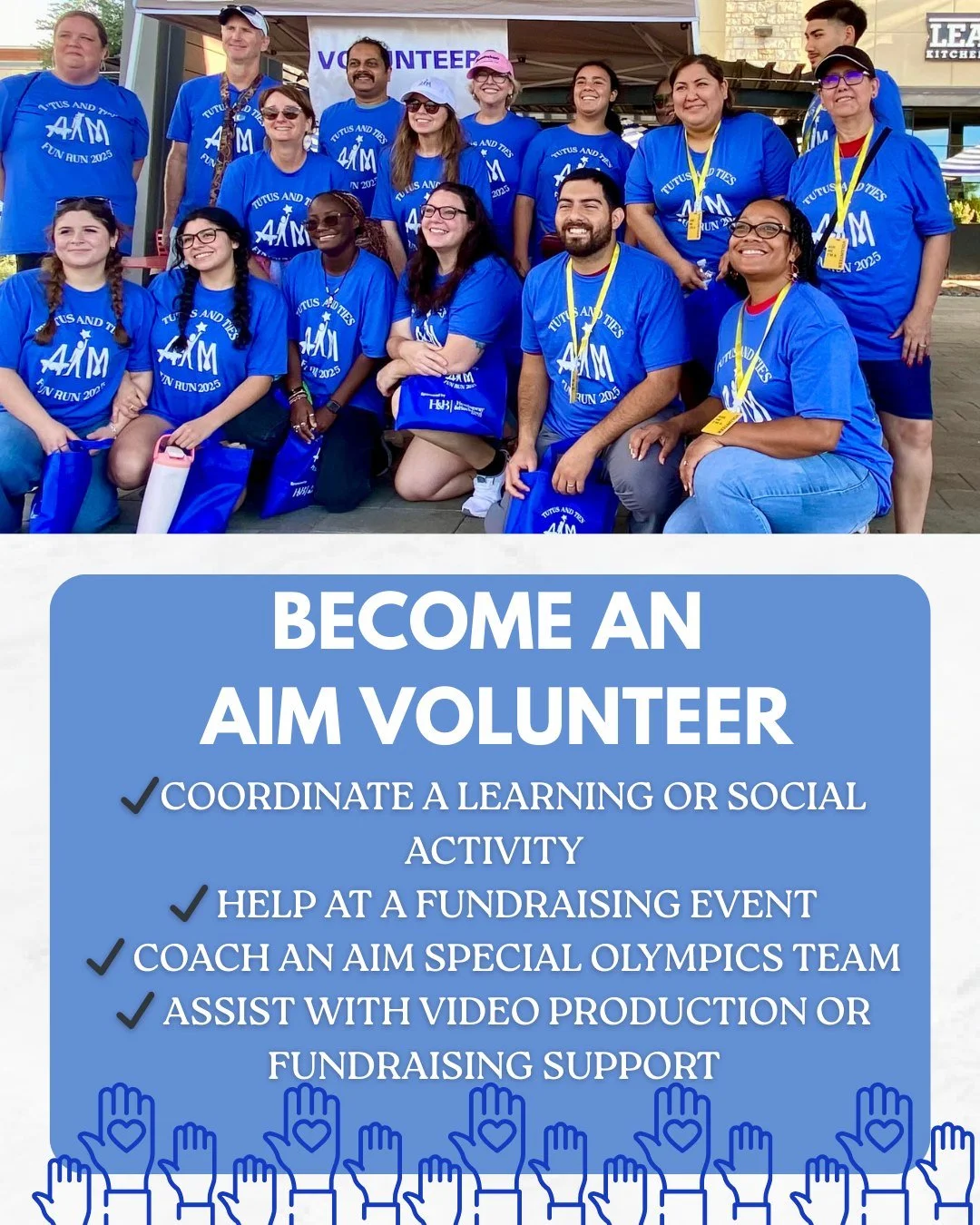 VOLUNTEERS

TUTUS AND TIES AIM FUN RUN 2025

BECOME AN AIM VOLUNTEER

✓COORDINATE A LEARNING OR SOCIAL ACTIVITY
✓ HELP AT A FUNDRAISING EVENT
✓ COACH AN AIM SPECIAL OLYMPICS TEAM
✓ ASSIST WITH VIDEO PRODUCTION OR FUNDRAISING SUPPORT